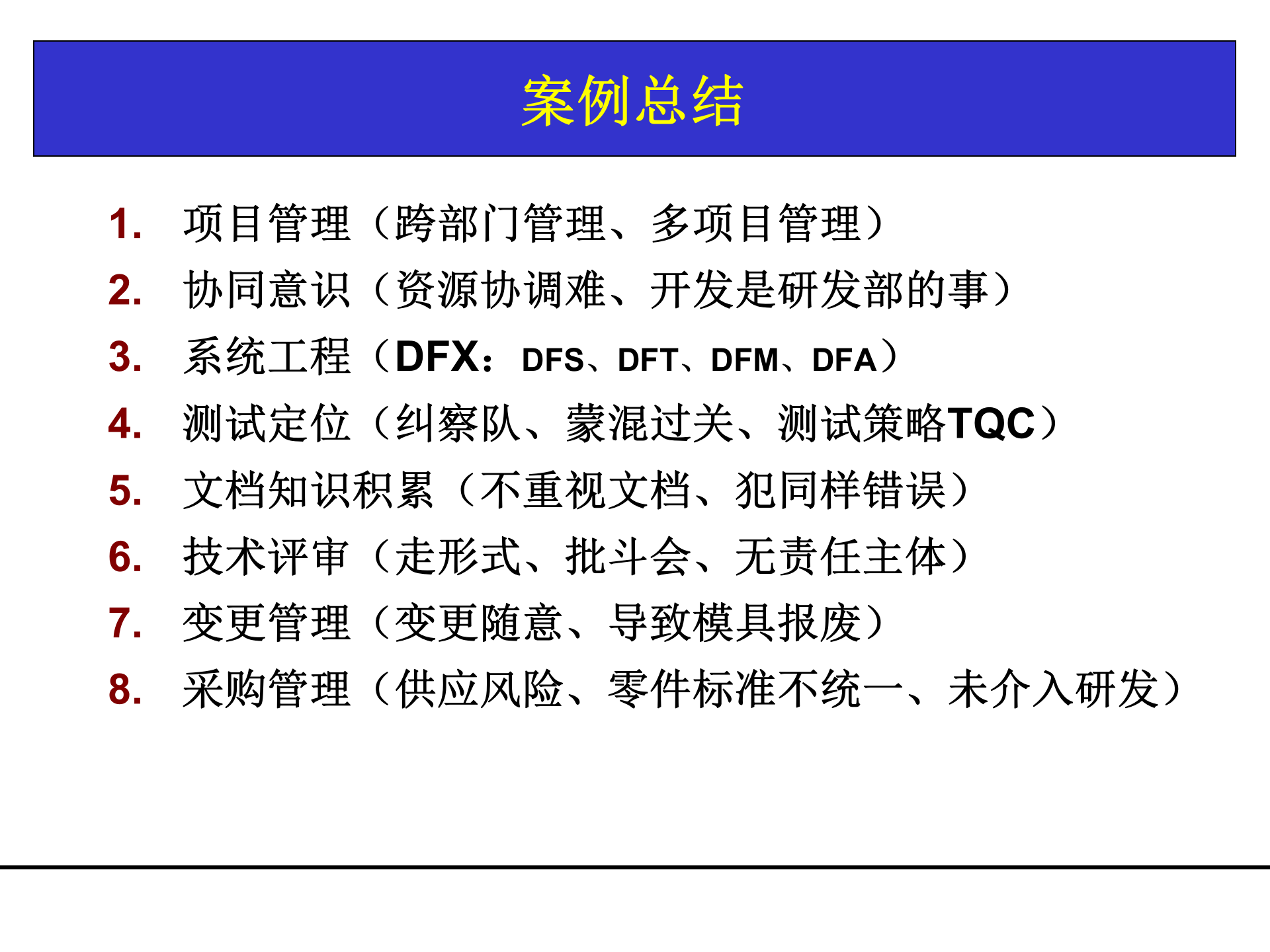 案例总结

1. 项目管理（跨部门管理、多项目管理）
2. 协同意识（资源协调难、开发是研发部的事）
3. 系统工程（DFX：DFS、DFT、DFM、DFA）
4. 测试定位（纠察队、蒙混过关、测试策略TQC）
5. 文档知识积累（不重视文档、犯同样错误）
6. 技术评审（走形式、批斗会、无责任主体）
7. 变更管理（变更随意、导致模具报废）
8. 采购管理（供应风险、零件标准不统一、未介入研发）